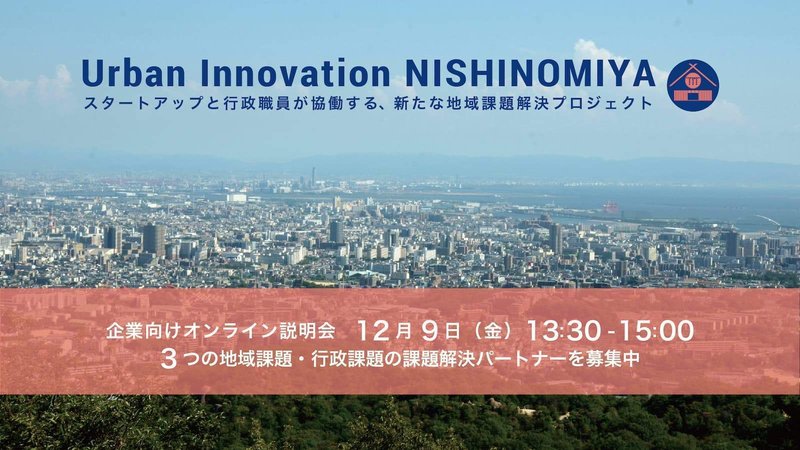 Urban Innovation NISHINOMIYA
スタートアップと行政職員が協働する、新たな地域課題解決プロジェクト

企業向けオンライン説明会 12月9日（金）13:30-15:00
3つの地域課題・行政課題の課題解決パートナーを募集中